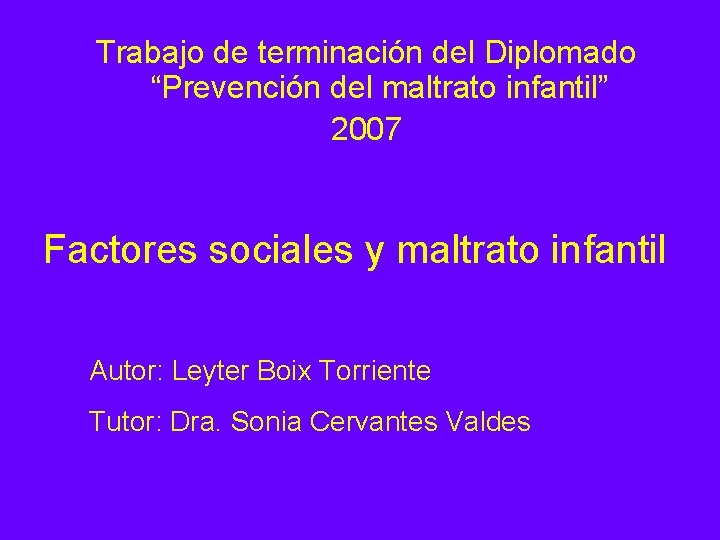 Trabajo de terminación del Diplomado “Prevención del maltrato infantil”
2007

Factores sociales y maltrato infantil

Autor: Leyter Boix Torriente

Tutor: Dra. Sonia Cervantes Valdes